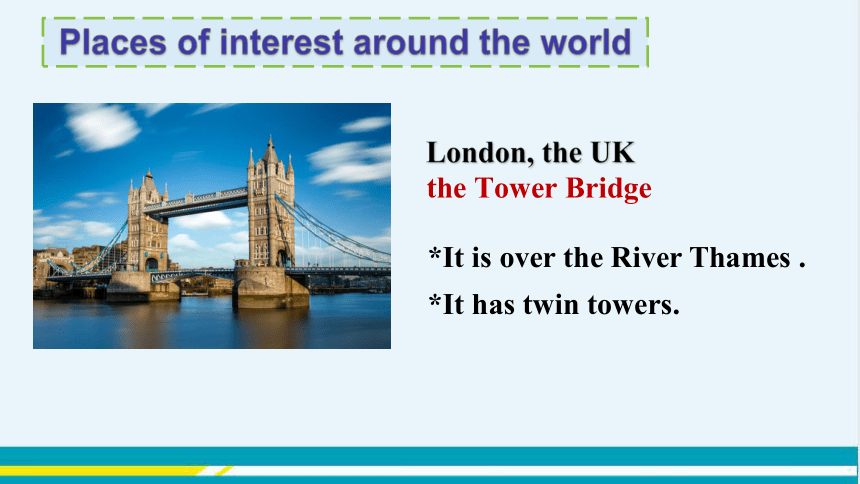 Places of interest around the world

London, the UK
the Tower Bridge

*It is over the River Thames .

*It has twin towers.